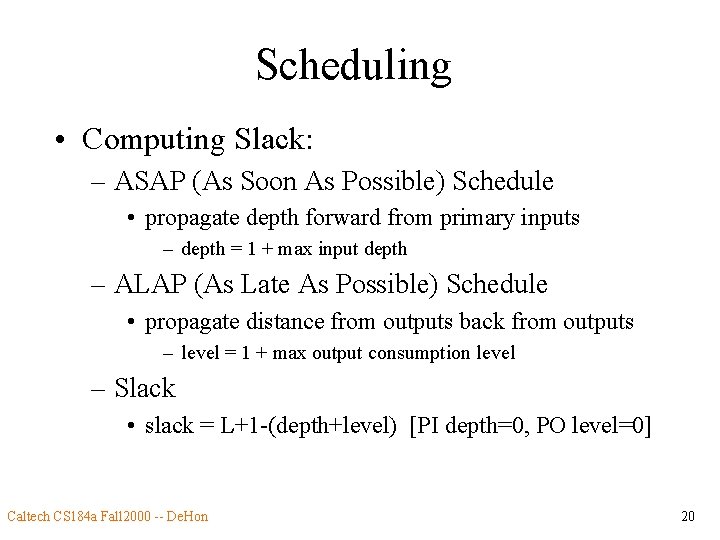 Scheduling

• Computing Slack:
– ASAP (As Soon As Possible) Schedule
• propagate depth forward from primary inputs
– depth = 1 + max input depth
– ALAP (As Late As Possible) Schedule
• propagate distance from outputs back from outputs
– level = 1 + max output consumption level
– Slack
• slack = L+1-(depth+level) [PI depth=0, PO level=0]

Caltech CS184a Fall2000 -- DeHon

20